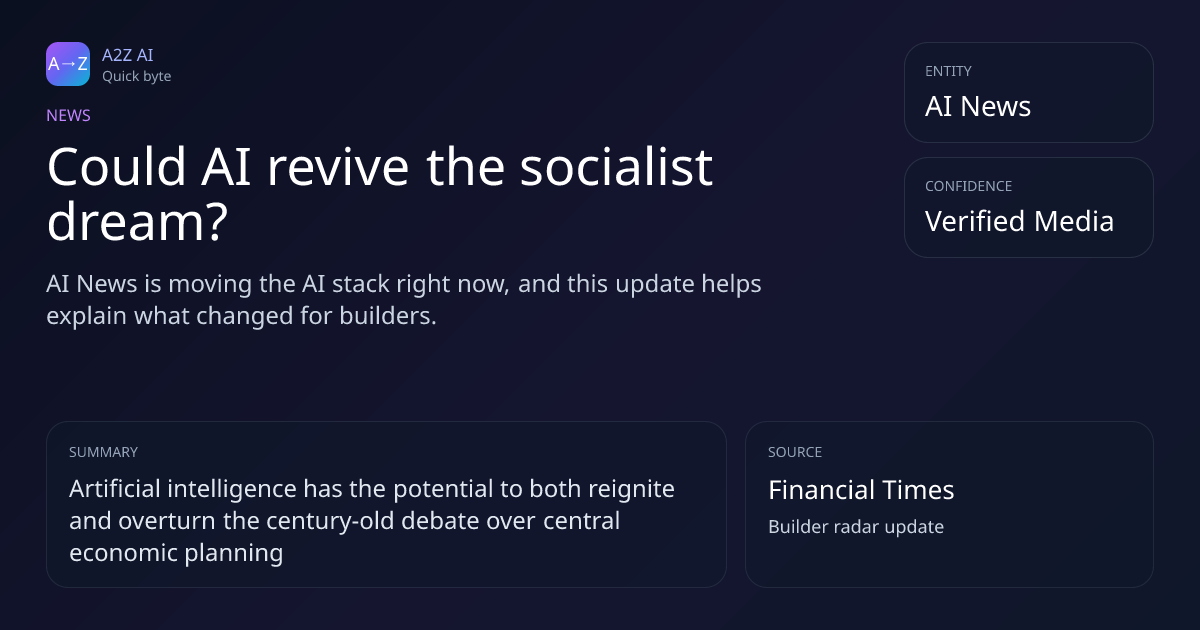 A→Z
A2Z AI
Quick byte

NEWS

Could AI revive the socialist dream?

AI News is moving the AI stack right now, and this update helps explain what changed for builders.

ENTITY
AI News

CONFIDENCE
Verified Media

SUMMARY
Artificial intelligence has the potential to both reignite and overturn the century-old debate over central economic planning

SOURCE
Financial Times
Builder radar update